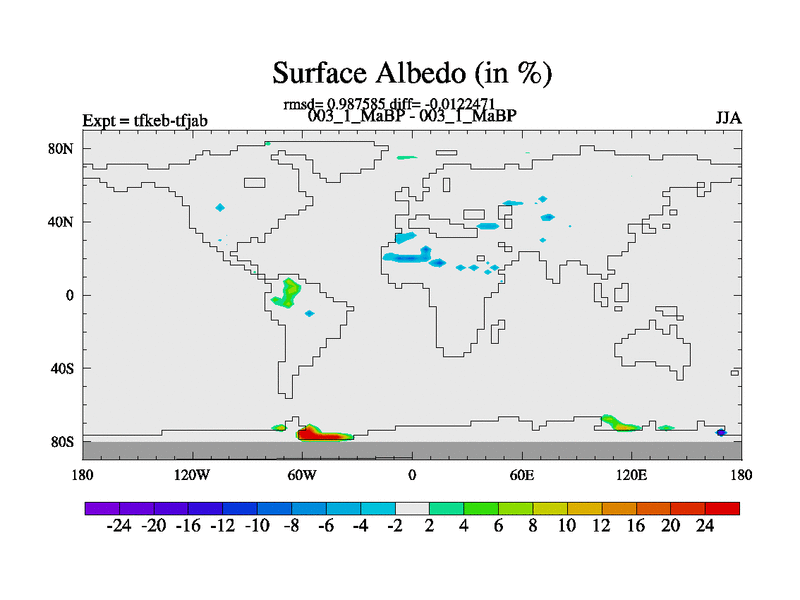 Surface Albedo (in %)

rmsd= 0.987585 diff= -0.0122471

Expt = tfkeb-tfjab

003_1_MaBP - 003_1_MaBP

JJA

80N
40N
0
40S
80S

180 120W 60W 0 60E 120E 180

-24 -20 -16 -12 -10 -8 -6 -4 -2 2 4 6 8 10 12 16 20 24